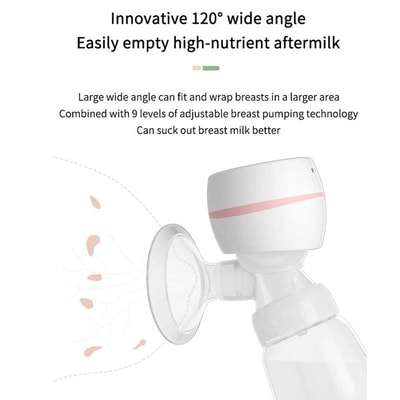 Innovative 120° wide angle
Easily empty high-nutrient aftermilk

Large wide angle can fit and wrap breasts in a larger area
Combined with 9 levels of adjustable breast pumping technology
Can suck out breast milk better